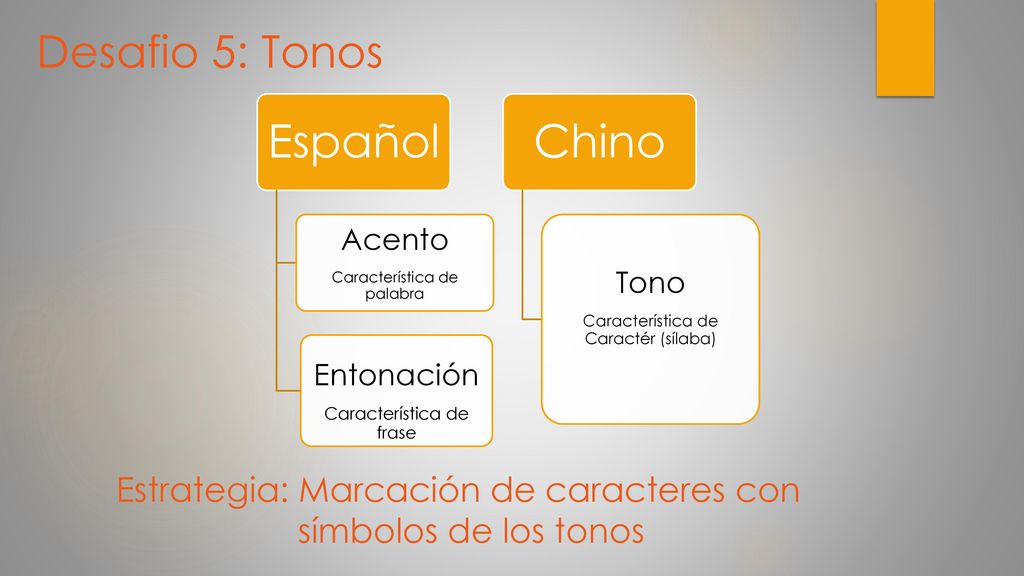 Desafio 5: Tonos

Español

Acento

Característica de palabra

Entonación

Característica de frase

Chino

Tono

Característica de Caractér (sílaba)

Estrategia: Marcación de caracteres con símbolos de los tonos